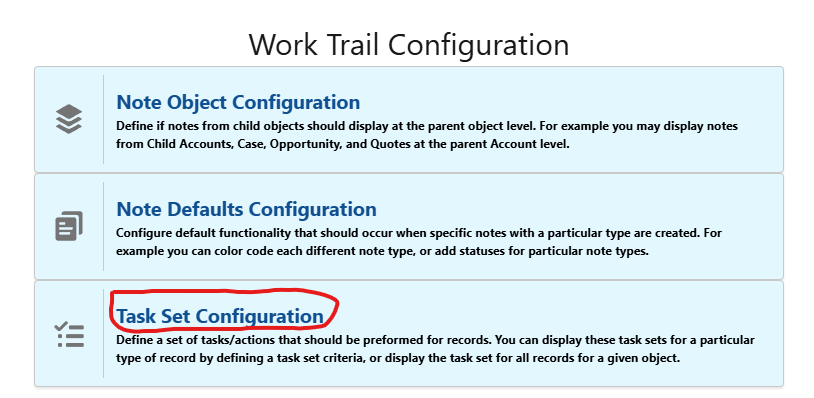 Work Trail Configuration

Note Object Configuration
Define if notes from child objects should display at the parent object level. For example you may display notes from Child Accounts, Case, Opportunity, and Quotes at the parent Account level.

Note Defaults Configuration
Configure default functionality that should occur when specific notes with a particular type are created. For example you can color code each different note type, or add statuses for particular note types.

Task Set Configuration
Define a set of tasks/actions that should be preformed for records. You can display these task sets for a particular type of record by defining a task set criteria, or display the task set for all records for a given object.